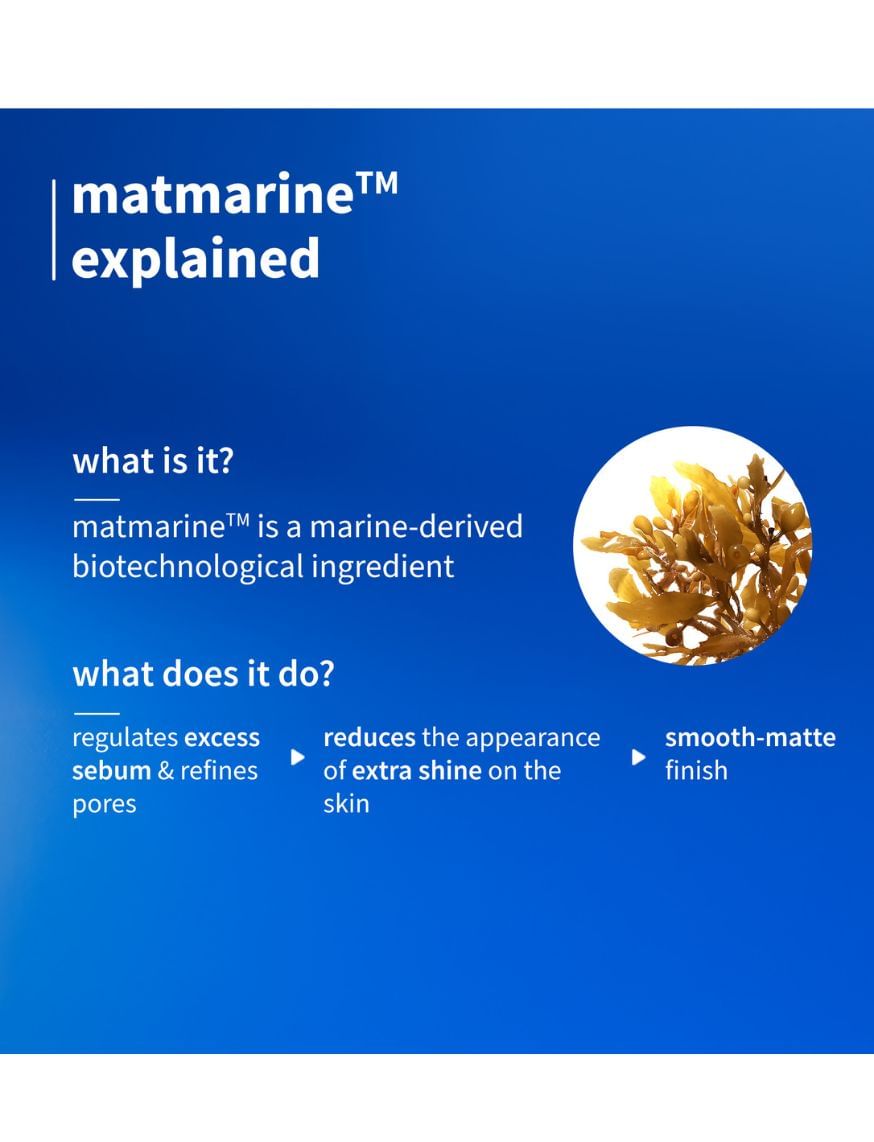 matmarine™ explained

what is it?

matmarine™ is a marine-derived biotechnological ingredient

what does it do?

regulates excess sebum & refines pores

reduces the appearance of extra shine on the skin

smooth-matte finish